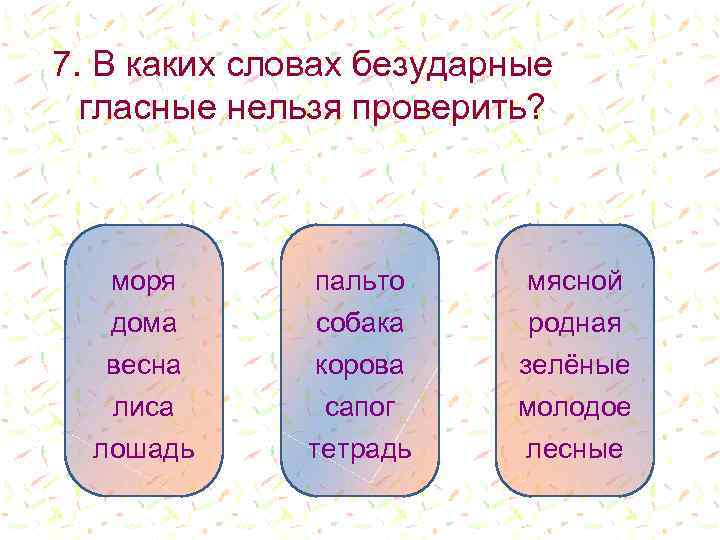 7. В каких словах безударные гласные нельзя проверить?

моря
дома
весна
лиса
лошадь

пальто
собака
корова
сапог
тетрадь

мясной
родная
зелёные
молодое
лесные